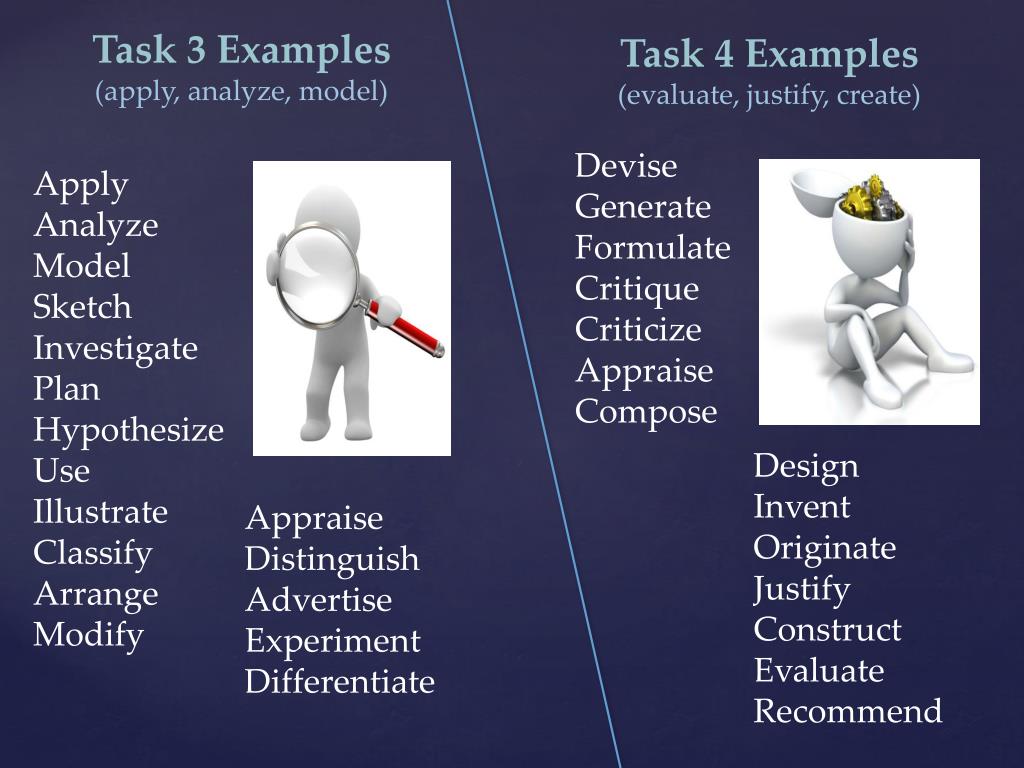 Task 3 Examples
(apply, analyze, model)

Apply
Analyze
Model
Sketch
Investigate
Plan
Hypothesize
Use
Illustrate
Classify
Arrange
Modify

Appraise
Distinguish
Advertise
Experiment
Differentiate

Task 4 Examples
(evaluate, justify, create)

Devise
Generate
Formulate
Critique
Criticize
Appraise
Compose

Design
Invent
Originate
Justify
Construct
Evaluate
Recommend